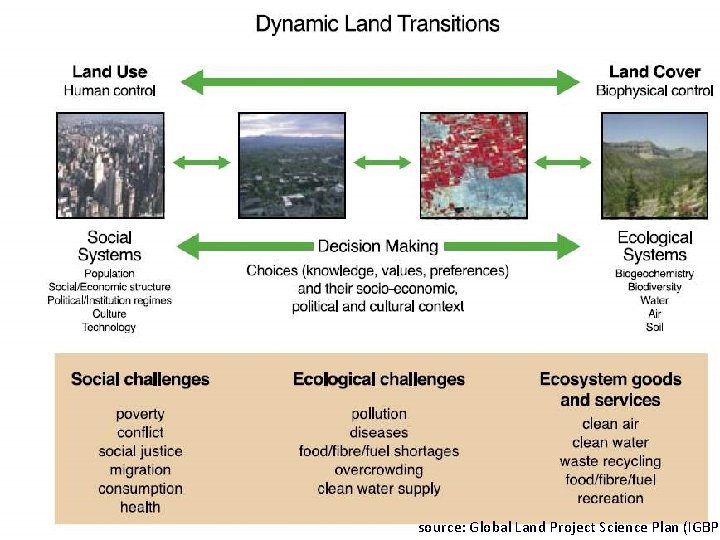 Dynamic Land Transitions

Land Use
Human control

Land Cover
Biophysical control

Social Systems
Population
Social/Economic structure
Political/Institution regimes
Culture
Technology

Decision Making
Choices (knowledge, values, preferences) and their socio-economic, political and cultural context

Ecological Systems
Biogeochemistry
Biodiversity
Water
Air
Soil

Social challenges
poverty
conflict
social justice
migration
consumption
health

Ecological challenges
pollution
diseases
food/fibre/fuel shortages
overcrowding
clean water supply

Ecosystem goods and services
clean air
clean water
waste recycling
food/fibre/fuel
recreation

source: Global Land Project Science Plan (IGBP